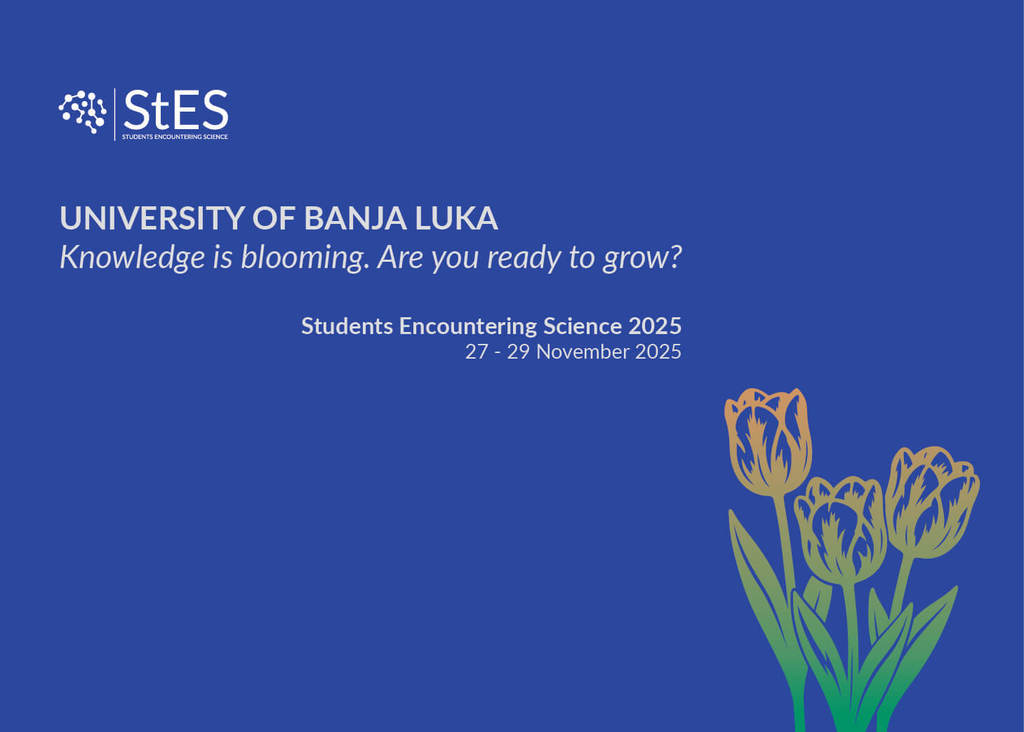 StES
STUDENTS ENCOUNTERING SCIENCE

UNIVERSITY OF BANJA LUKA
Knowledge is blooming. Are you ready to grow?

Students Encountering Science 2025
27 - 29 November 2025